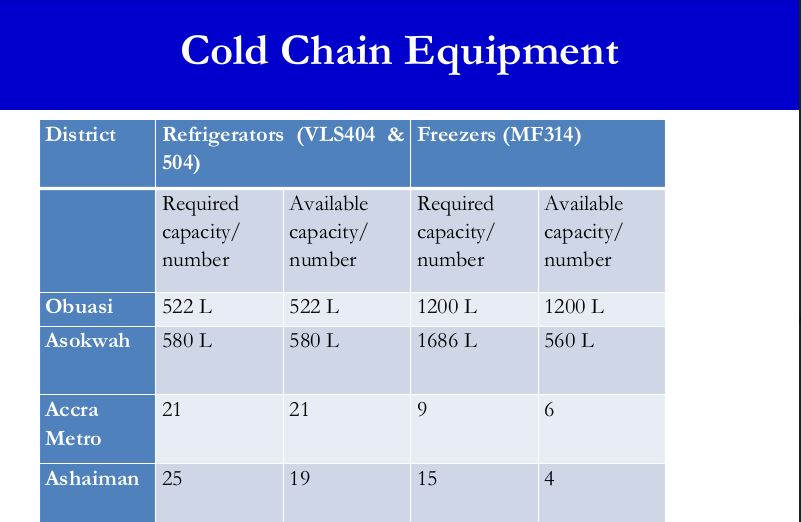 Cold Chain Equipment

| District | Refrigerators (VLS404 & 504) | | Freezers (MF314) | |
|---|---|---|---|---|
| | Required capacity/ number | Available capacity/ number | Required capacity/ number | Available capacity/ number |
| Obuasi | 522 L | 522 L | 1200 L | 1200 L |
| Asokwah | 580 L | 580 L | 1686 L | 560 L |
| Accra Metro | 21 | 21 | 9 | 6 |
| Ashaiman | 25 | 19 | 15 | 4 |